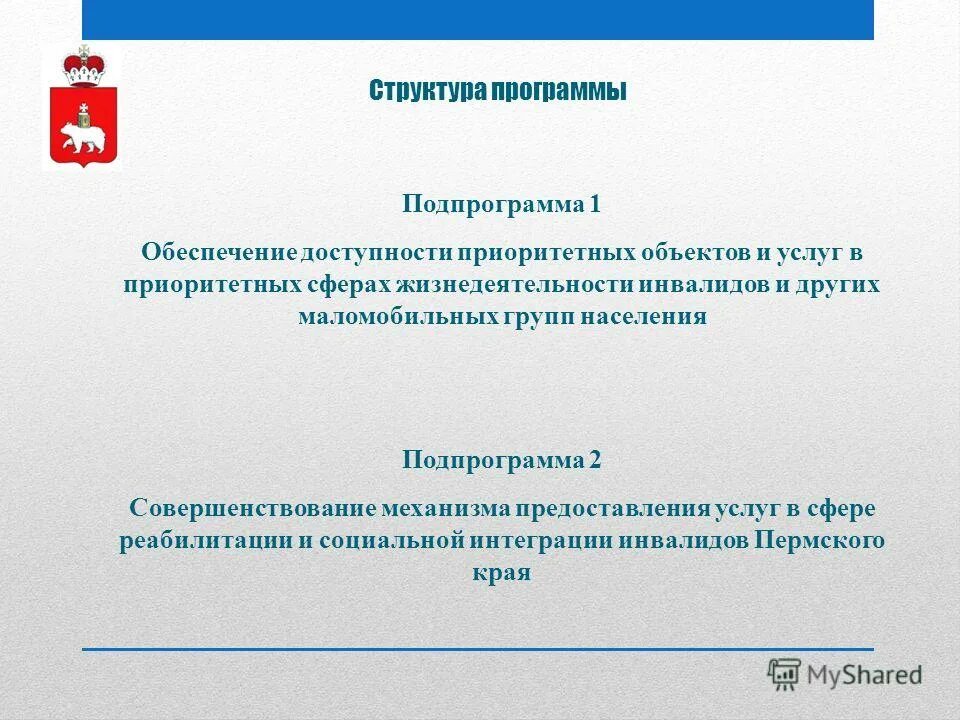 Структура программы

Подпрограмма 1

Обеспечение доступности приоритетных объектов и услуг в приоритетных сферах жизнедеятельности инвалидов и других маломобильных групп населения

Подпрограмма 2

Совершенствование механизма предоставления услуг в сфере реабилитации и социальной интеграции инвалидов Пермского края

MyShared